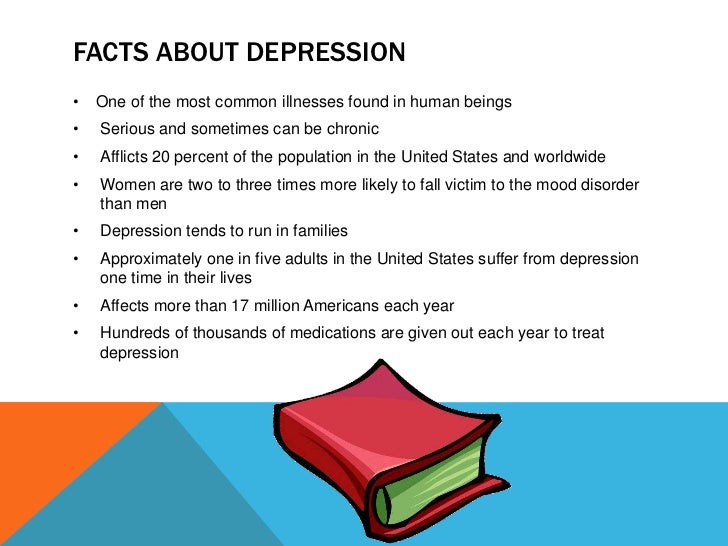 FACTS ABOUT DEPRESSION

• One of the most common illnesses found in human beings
• Serious and sometimes can be chronic
• Afflicts 20 percent of the population in the United States and worldwide
• Women are two to three times more likely to fall victim to the mood disorder than men
• Depression tends to run in families
• Approximately one in five adults in the United States suffer from depression one time in their lives
• Affects more than 17 million Americans each year
• Hundreds of thousands of medications are given out each year to treat depression